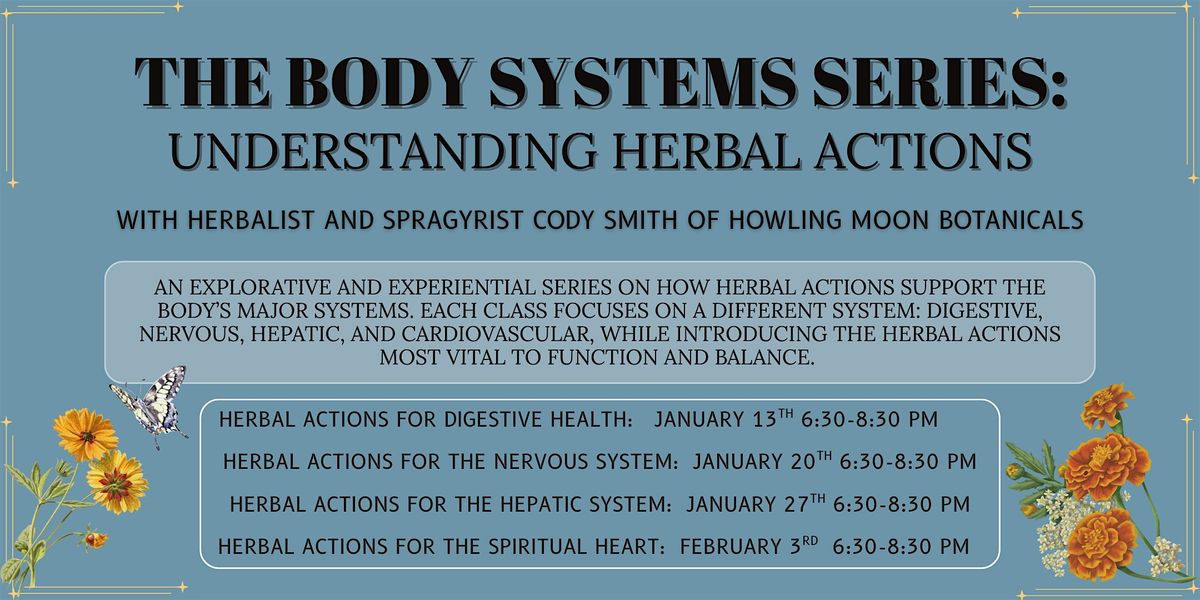 THE BODY SYSTEMS SERIES:
UNDERSTANDING HERBAL ACTIONS

WITH HERBALIST AND SPRAGYRIST CODY SMITH OF HOWLING MOON BOTANICALS

AN EXPLORATIVE AND EXPERIENTIAL SERIES ON HOW HERBAL ACTIONS SUPPORT THE BODY'S MAJOR SYSTEMS. EACH CLASS FOCUSES ON A DIFFERENT SYSTEM: DIGESTIVE, NERVOUS, HEPATIC, AND CARDIOVASCULAR, WHILE INTRODUCING THE HERBAL ACTIONS MOST VITAL TO FUNCTION AND BALANCE.

HERBAL ACTIONS FOR DIGESTIVE HEALTH: JANUARY 13$^{TH}$ 6:30-8:30 PM

HERBAL ACTIONS FOR THE NERVOUS SYSTEM: JANUARY 20$^{TH}$ 6:30-8:30 PM

HERBAL ACTIONS FOR THE HEPATIC SYSTEM: JANUARY 27$^{TH}$ 6:30-8:30 PM

HERBAL ACTIONS FOR THE SPIRITUAL HEART: FEBRUARY 3$^{RD}$ 6:30-8:30 PM